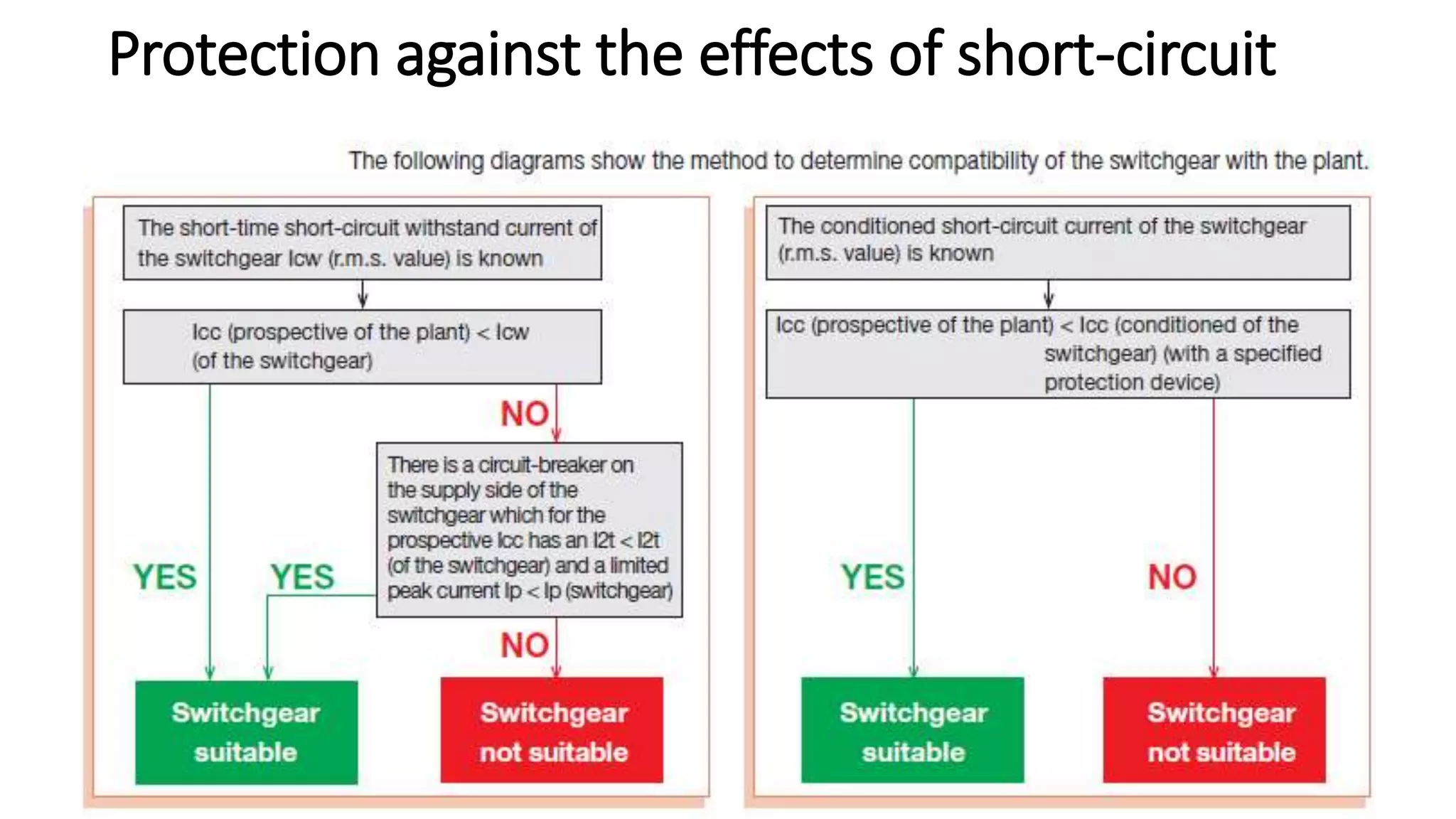 Protection against the effects of short-circuit

The following diagrams show the method to determine compatibility of the switchgear with the plant.

The short-time short-circuit withstand current of the switchgear Icw (r.m.s. value) is known

Icc (prospective of the plant) < Icw (of the switchgear)

NO

There is a circuit-breaker on the supply side of the switchgear which for the prospective Icc has an I2t < I2t (of the switchgear) and a limited peak current Ip < Ip (switchgear)

YES

YES

NO

Switchgear suitable

Switchgear not suitable

The conditioned short-circuit current of the switchgear (r.m.s. value) is known

Icc (prospective of the plant) < Icc (conditioned of the switchgear) (with a specified protection device)

YES

NO

Switchgear suitable

Switchgear not suitable